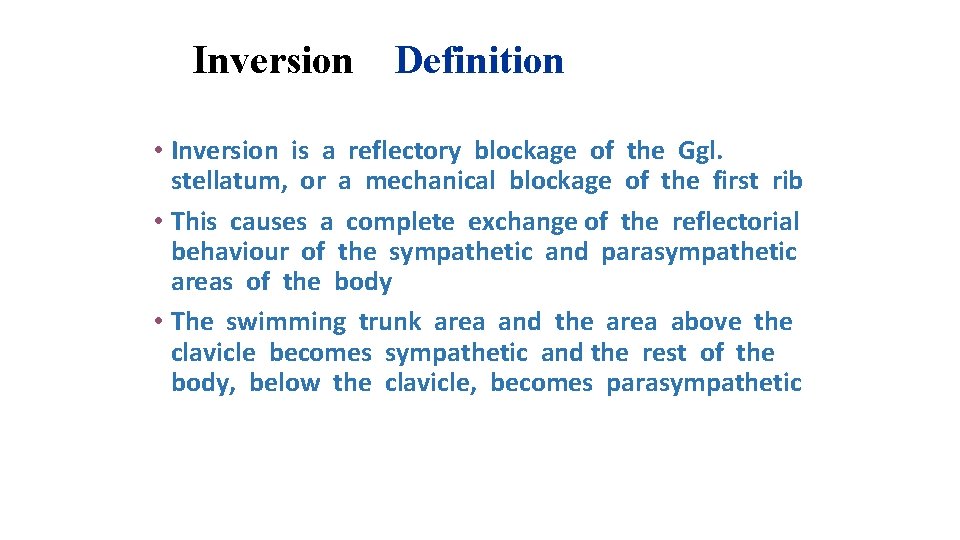 Inversion Definition

• Inversion is a reflectory blockage of the Ggl. stellatum, or a mechanical blockage of the first rib

• This causes a complete exchange of the reflectorial behaviour of the sympathetic and parasympathetic areas of the body

• The swimming trunk area and the area above the clavicle becomes sympathetic and the rest of the body, below the clavicle, becomes parasympathetic